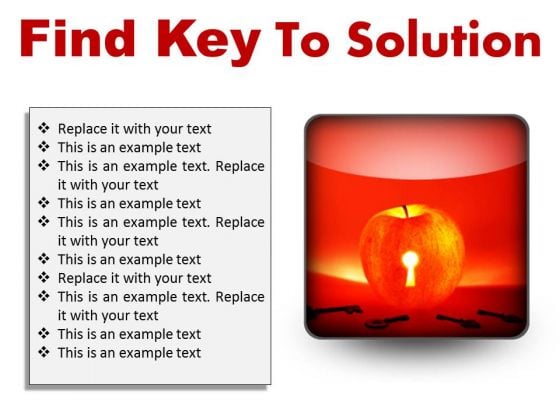 Find Key To Solution

❖ Replace it with your text
❖ This is an example text
❖ This is an example text. Replace it with your text
❖ This is an example text
❖ This is an example text. Replace it with your text
❖ This is an example text
❖ Replace it with your text
❖ This is an example text. Replace it with your text
❖ This is an example text
❖ This is an example text